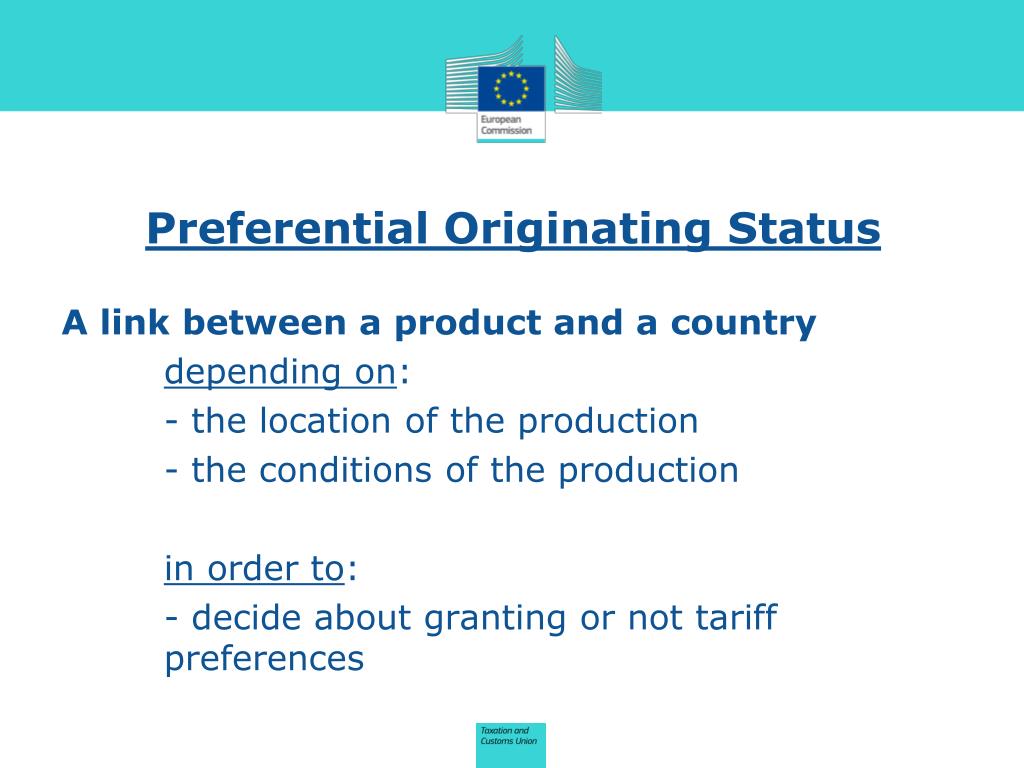 European Commission

Preferential Originating Status

A link between a product and a country

depending on:

- the location of the production

- the conditions of the production

in order to:

- decide about granting or not tariff preferences

Taxation and Customs Union